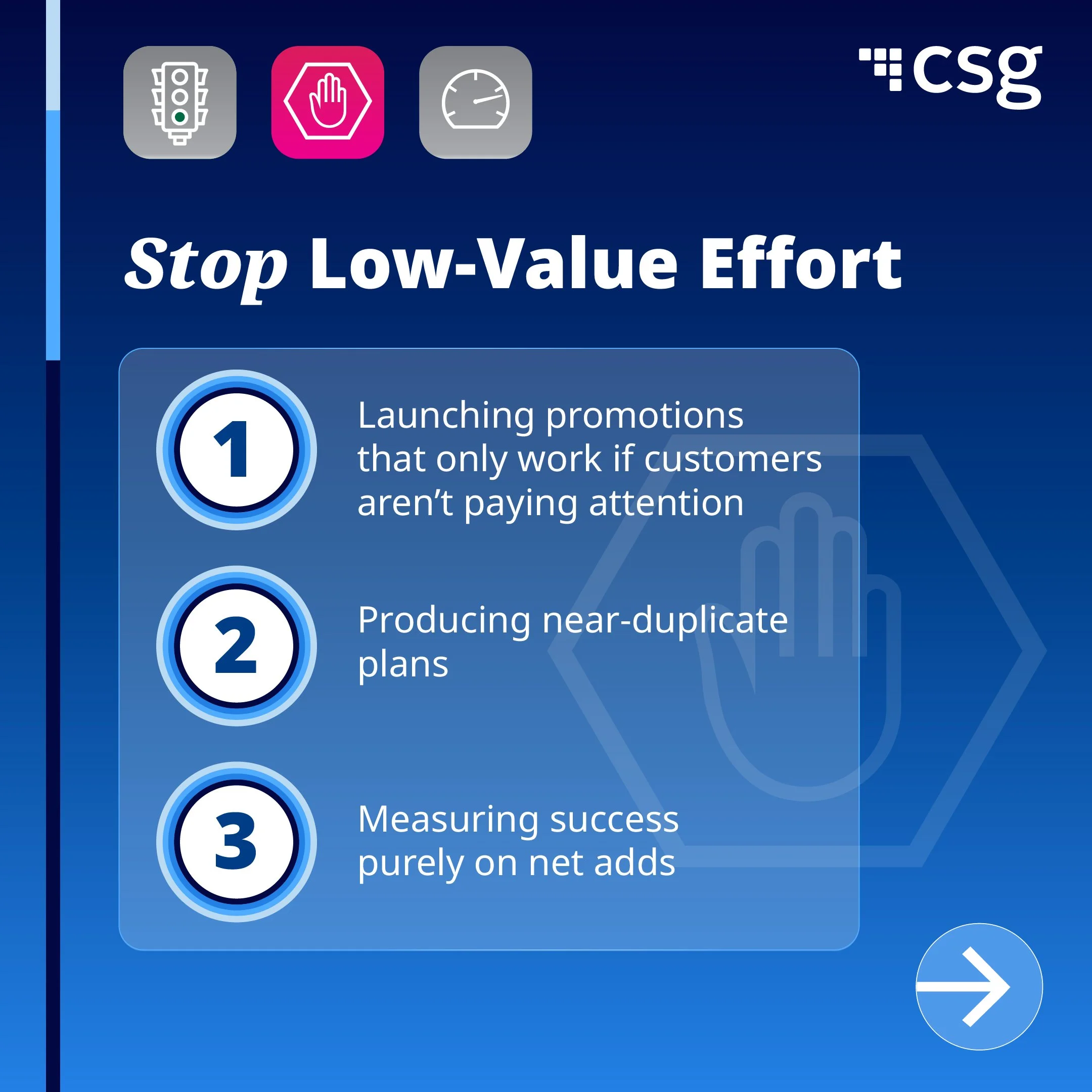 csg

Stop Low-Value Effort

1

Launching promotions that only work if customers aren't paying attention

2

Producing near-duplicate plans

3

Measuring success purely on net adds